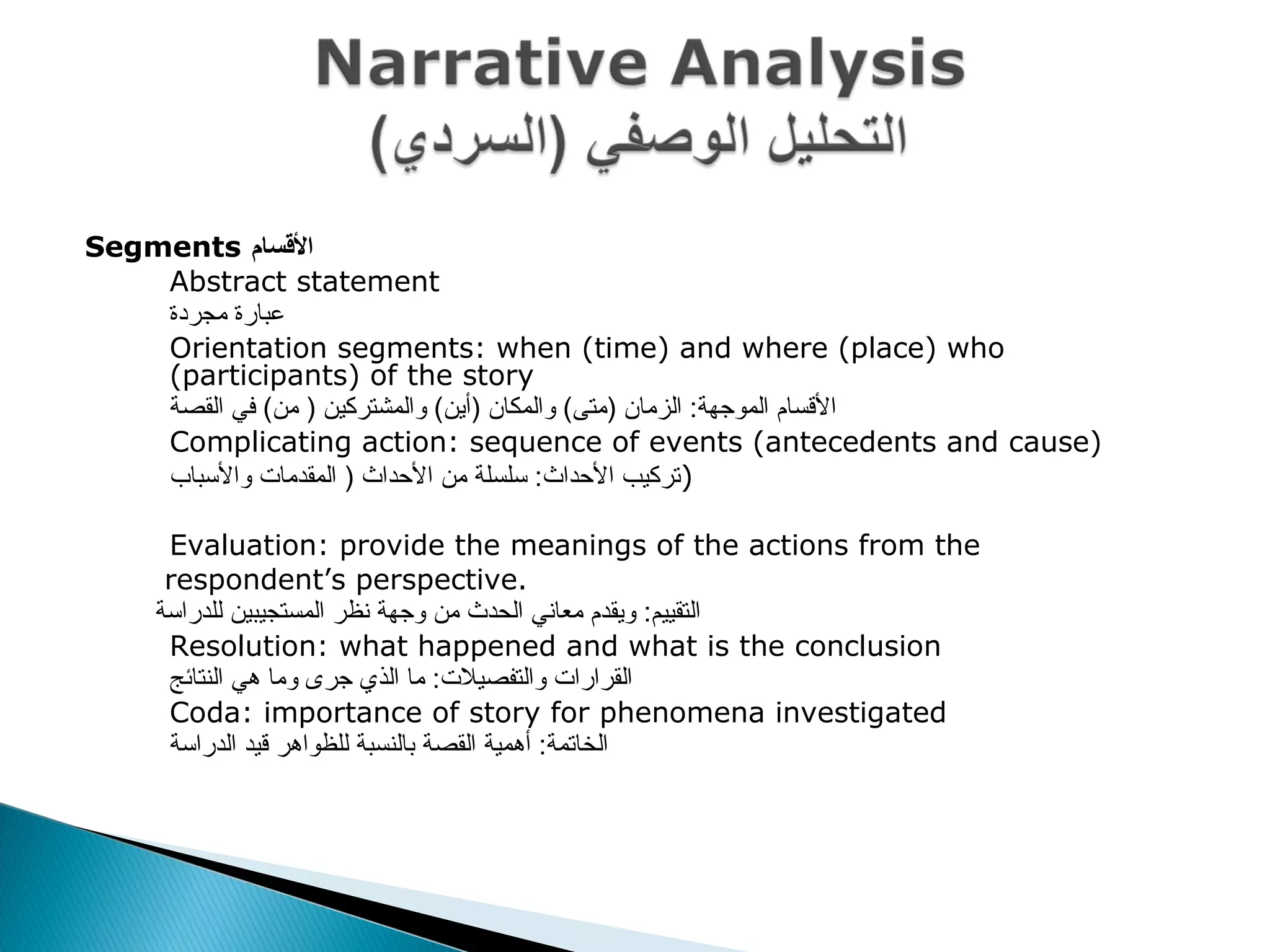 Narrative Analysis
التحليل الوصفي (السردي)

Segments الأقسام
Abstract statement
عبارة مجردة
Orientation segments: when (time) and where (place) who (participants) of the story
الأقسام الموجهة: الزمان (متى) والمكان (أين) والمشتركين ( من) في القصة
Complicating action: sequence of events (antecedents and cause)
تركيب الأحداث: سلسلة من الأحداث ( المقدمات والأسباب)

Evaluation: provide the meanings of the actions from the respondent’s perspective.
التقييم: ويقدم معاني الحدث من وجهة نظر المستجيبين للدراسة
Resolution: what happened and what is the conclusion
القرارات والتفصيلات: ما الذي جرى وما هي النتائج
Coda: importance of story for phenomena investigated
الخاتمة: أهمية القصة بالنسبة للظواهر قيد الدراسة